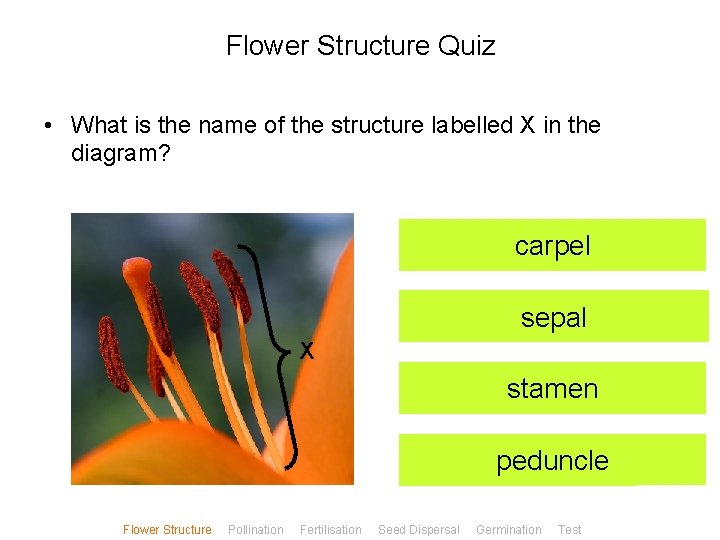 Flower Structure Quiz

• What is the name of the structure labelled X in the diagram?

X

carpel

sepal

stamen

peduncle

Flower Structure Pollination Fertilisation Seed Dispersal Germination Test